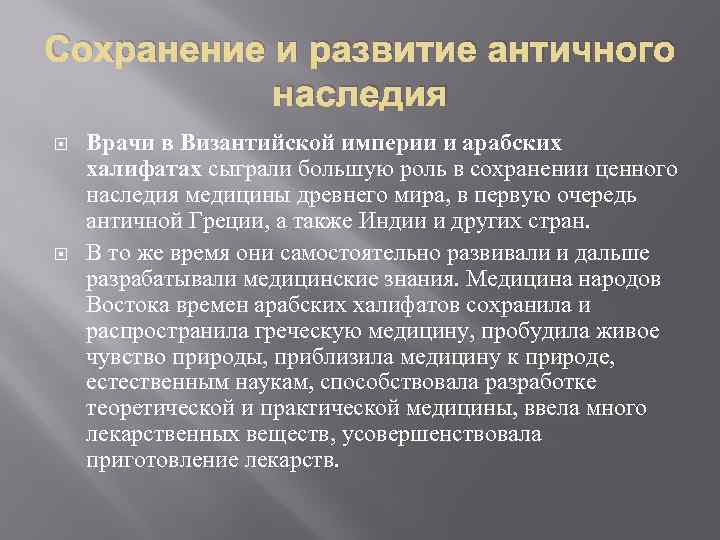 Сохранение и развитие античного наследия

Врачи в Византийской империи и арабских халифатах сыграли большую роль в сохранении ценного наследия медицины древнего мира, в первую очередь античной Греции, а также Индии и других стран.

В то же время они самостоятельно развивали и дальше разрабатывали медицинские знания. Медицина народов Востока времен арабских халифатов сохранила и распространила греческую медицину, пробудила живое чувство природы, приблизила медицину к природе, естественным наукам, способствовала разработке теоретической и практической медицины, ввела много лекарственных веществ, усовершенствовала приготовление лекарств.